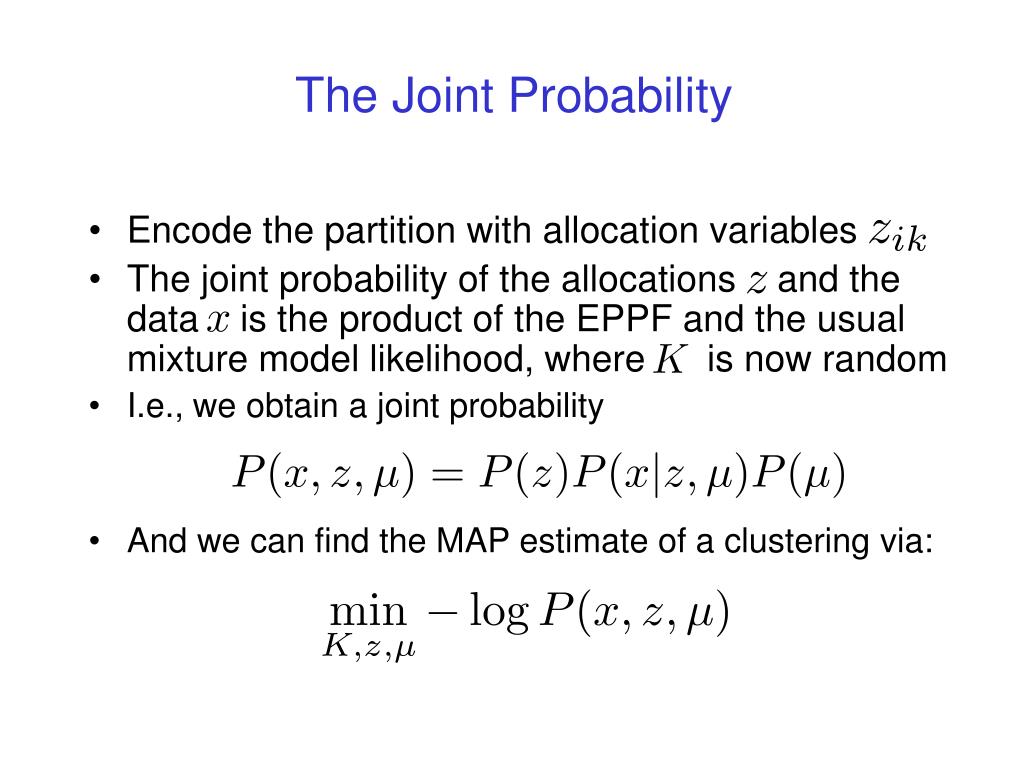 The Joint Probability

• Encode the partition with allocation variables $z_{ik}$
• The joint probability of the allocations $z$ and the data $x$ is the product of the EPPF and the usual mixture model likelihood, where $K$ is now random
• I.e., we obtain a joint probability

$P(x, z, \mu) = P(z)P(x|z, \mu)P(\mu)$

• And we can find the MAP estimate of a clustering via:

$\min_{K,z,\mu} -\log P(x, z, \mu)$